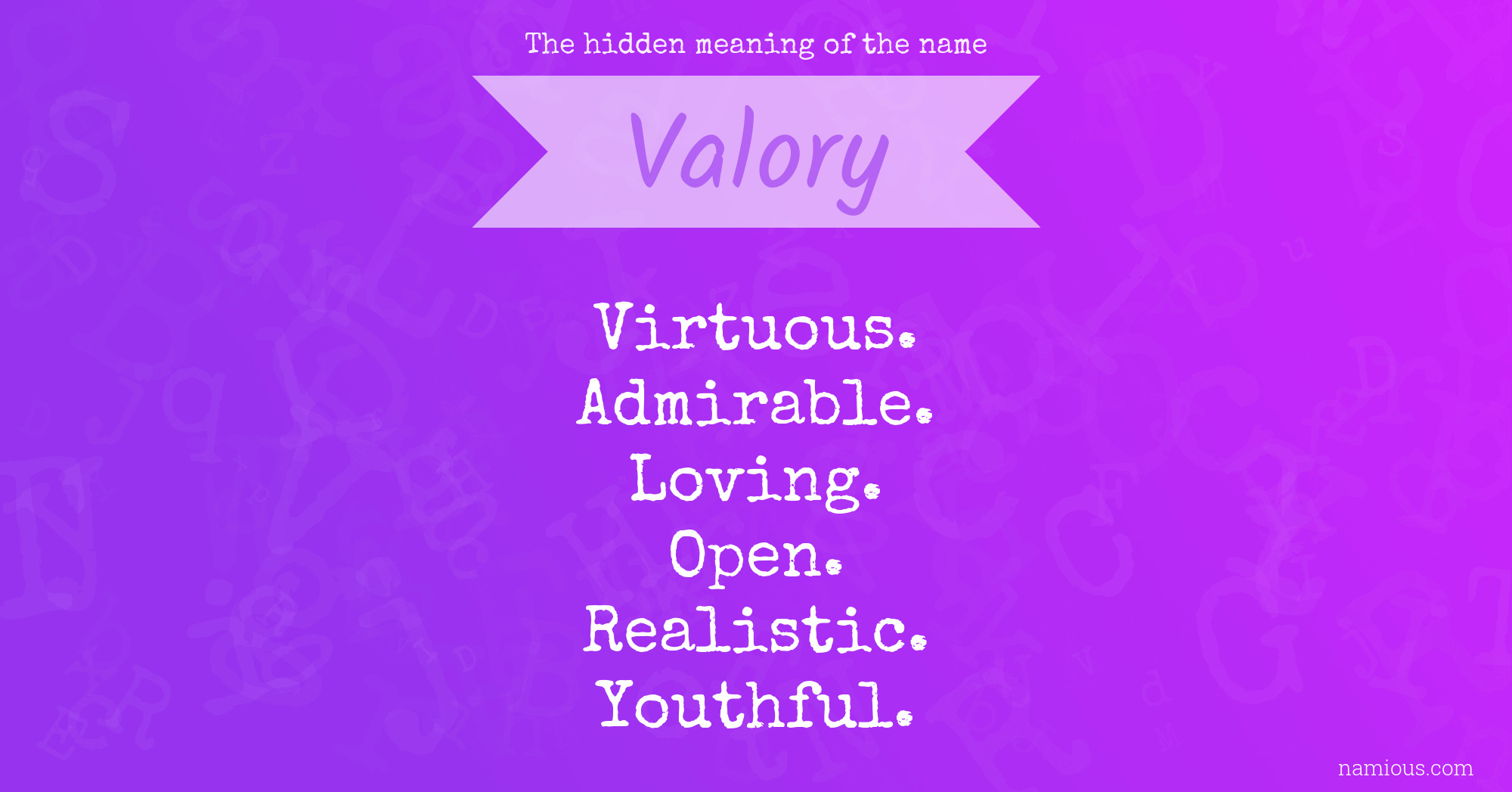 The hidden meaning of the name

Valory

Virtuous.
Admirable.
Loving.
Open.
Realistic.
Youthful.

namious.com